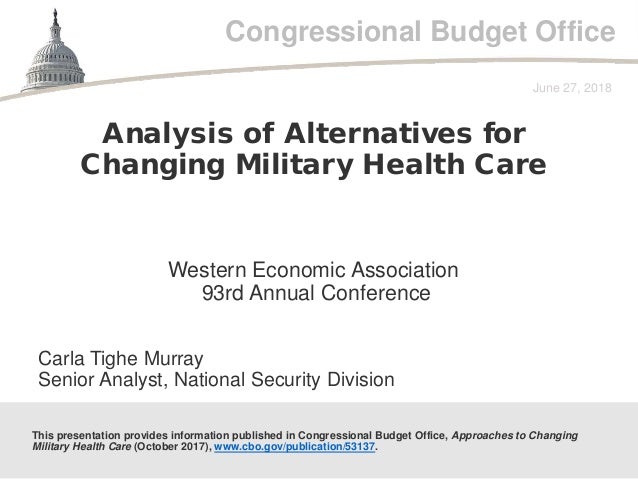 Congressional Budget Office

June 27, 2018

Analysis of Alternatives for Changing Military Health Care

Western Economic Association
93rd Annual Conference

Carla Tighe Murray
Senior Analyst, National Security Division

This presentation provides information published in Congressional Budget Office, Approaches to Changing Military Health Care (October 2017), www.cbo.gov/publication/53137.